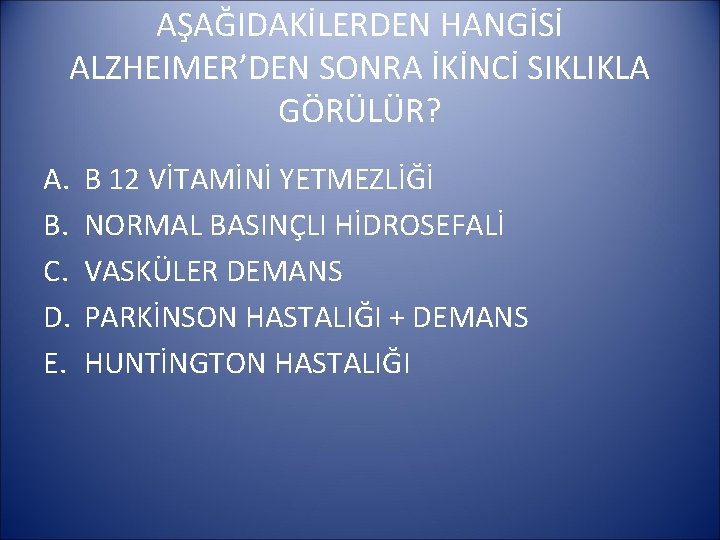 AŞAĞIDAKİLERDEN HANGİSİ ALZHEIMER’DEN SONRA İKİNCİ SIKLIKLA GÖRÜLÜR?

A. B 12 VİTAMİNİ YETMEZLİĞİ
B. NORMAL BASINÇLI HİDROSEFALİ
C. VASKÜLER DEMANS
D. PARKİNSON HASTALIĞI + DEMANS
E. HUNTİNGTON HASTALIĞI